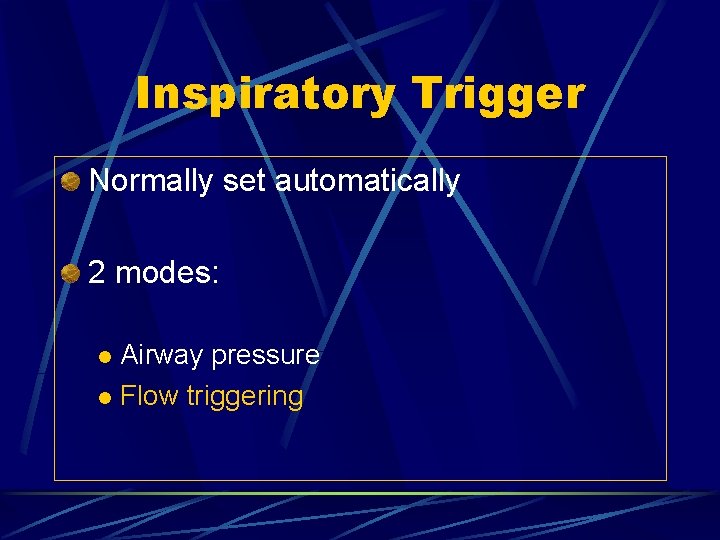 Inspiratory Trigger

• Normally set automatically

• 2 modes:

• Airway pressure
• Flow triggering